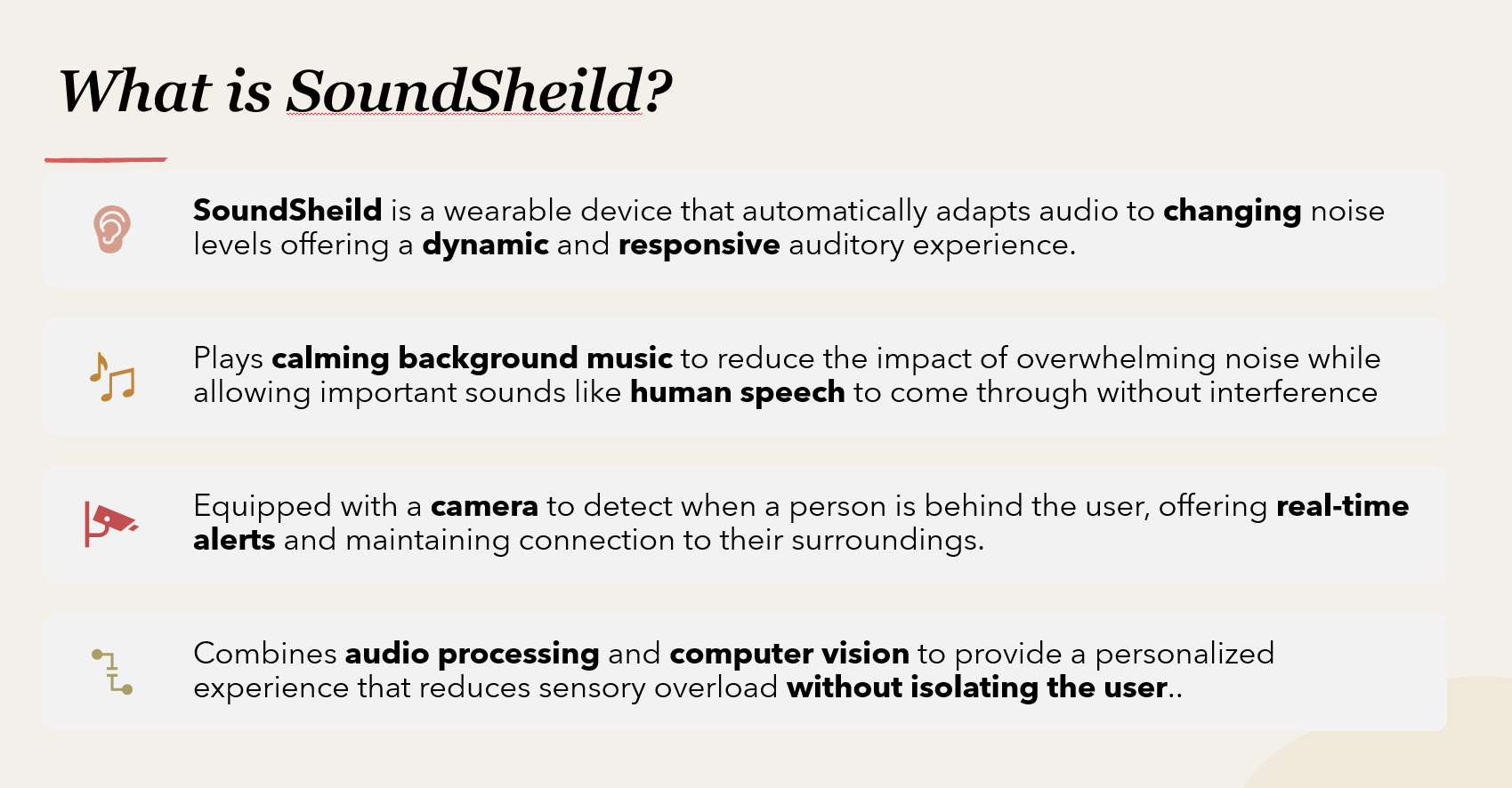 What is SoundSheild?

SoundSheild is a wearable device that automatically adapts audio to changing noise levels offering a dynamic and responsive auditory experience.

Plays calming background music to reduce the impact of overwhelming noise while allowing important sounds like human speech to come through without interference

Equipped with a camera to detect when a person is behind the user, offering real-time alerts and maintaining connection to their surroundings.

Combines audio processing and computer vision to provide a personalized experience that reduces sensory overload without isolating the user..